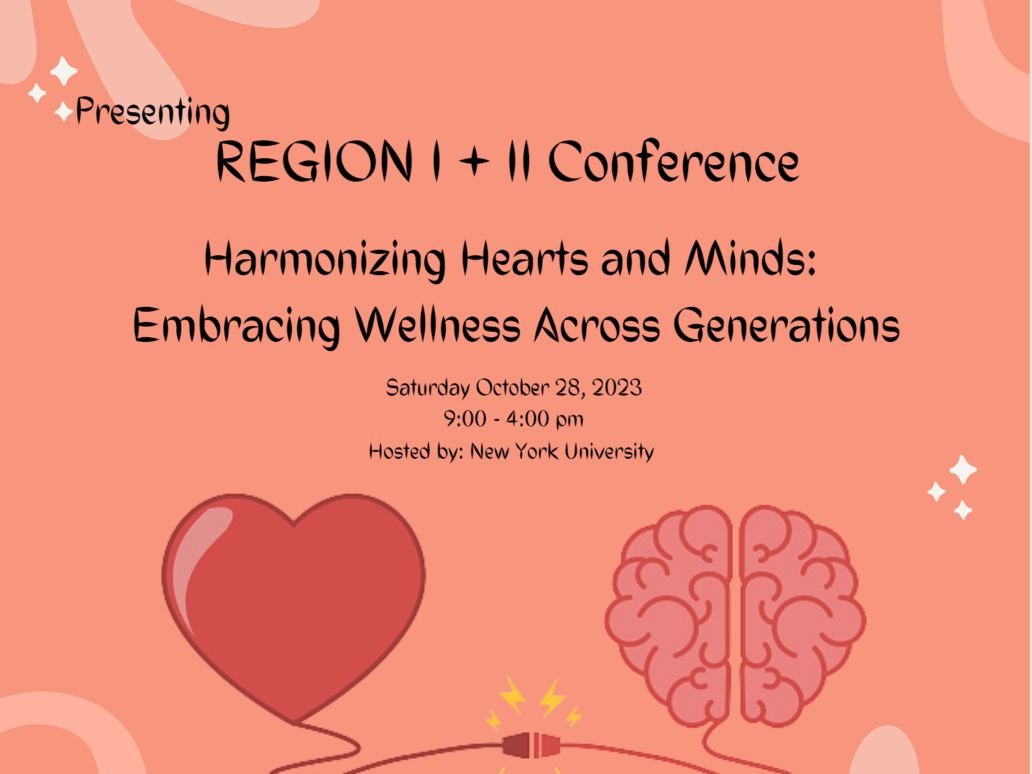 Presenting
REGION I + II Conference

Harmonizing Hearts and Minds:
Embracing Wellness Across Generations

Saturday October 28, 2023
9:00 - 4:00 pm
Hosted by: New York University